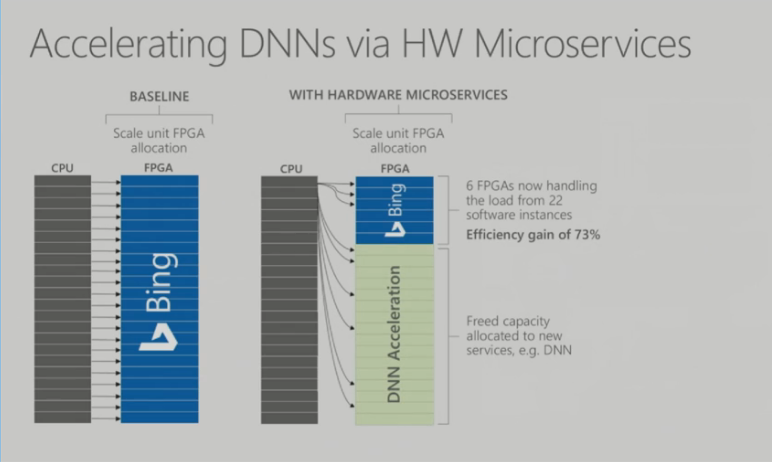 Accelerating DNNs via HW Microservices

BASELINE

Scale unit FPGA allocation

CPU

FPGA

Bing

WITH HARDWARE MICROSERVICES

Scale unit FPGA allocation

CPU

FPGA

Bing

DNN Acceleration

6 FPGAs now handling the load from 22 software instances

Efficiency gain of 73%

Freed capacity allocated to new services, e.g. DNN